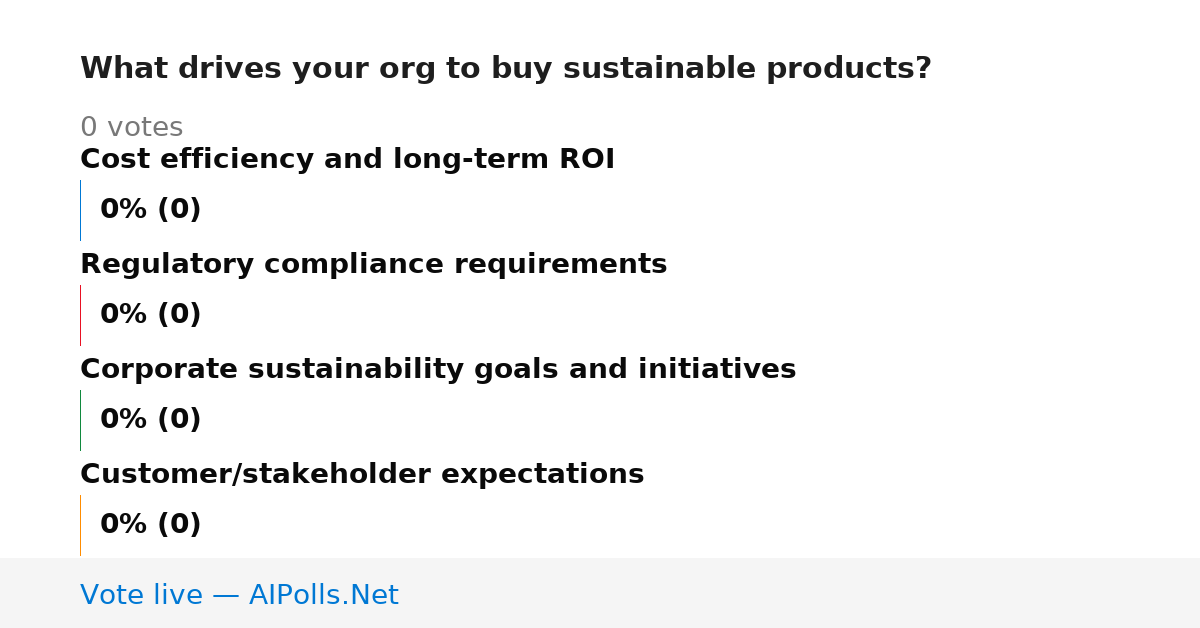 What drives your org to buy sustainable products?

0 votes

Cost efficiency and long-term ROI

0% (0)

Regulatory compliance requirements

0% (0)

Corporate sustainability goals and initiatives

0% (0)

Customer/stakeholder expectations

0% (0)

Vote live — AIPolls.Net